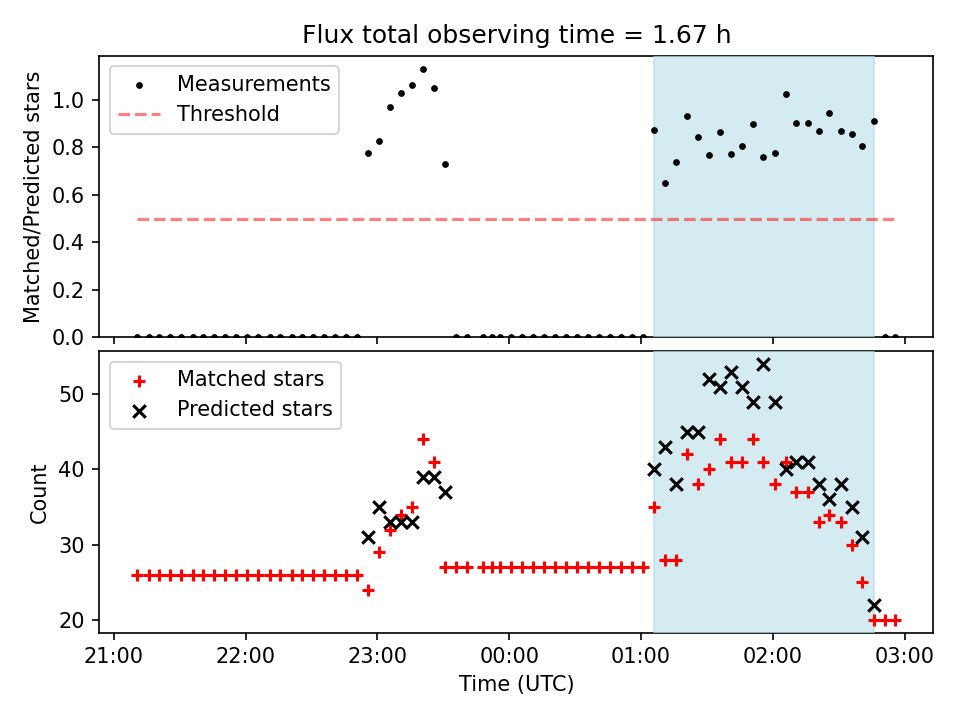 Flux total observing time = 1.67 h

Measurements
Threshold

Matched/Predicted stars

1.0
0.8
0.6
0.4
0.2
0.0

Matched stars
Predicted stars

Count

50
40
30
20

21:00
22:00
23:00
00:00
01:00
02:00
03:00

Time (UTC)